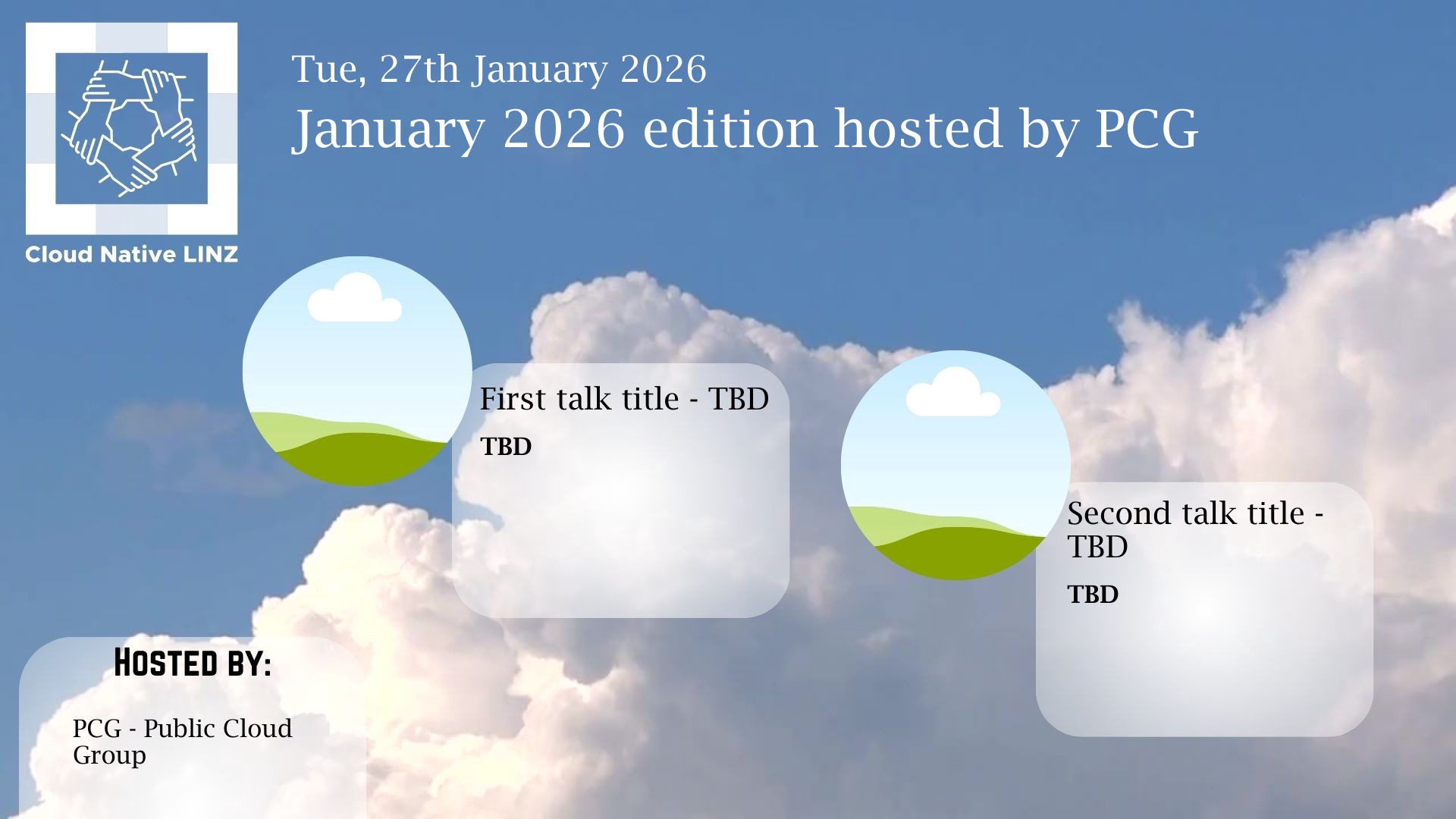 Cloud Native LINZ

Tue, 27th January 2026

January 2026 edition hosted by PCG

First talk title - TBD

TBD

Second talk title - TBD

TBD

HOSTED BY:

PCG - Public Cloud Group